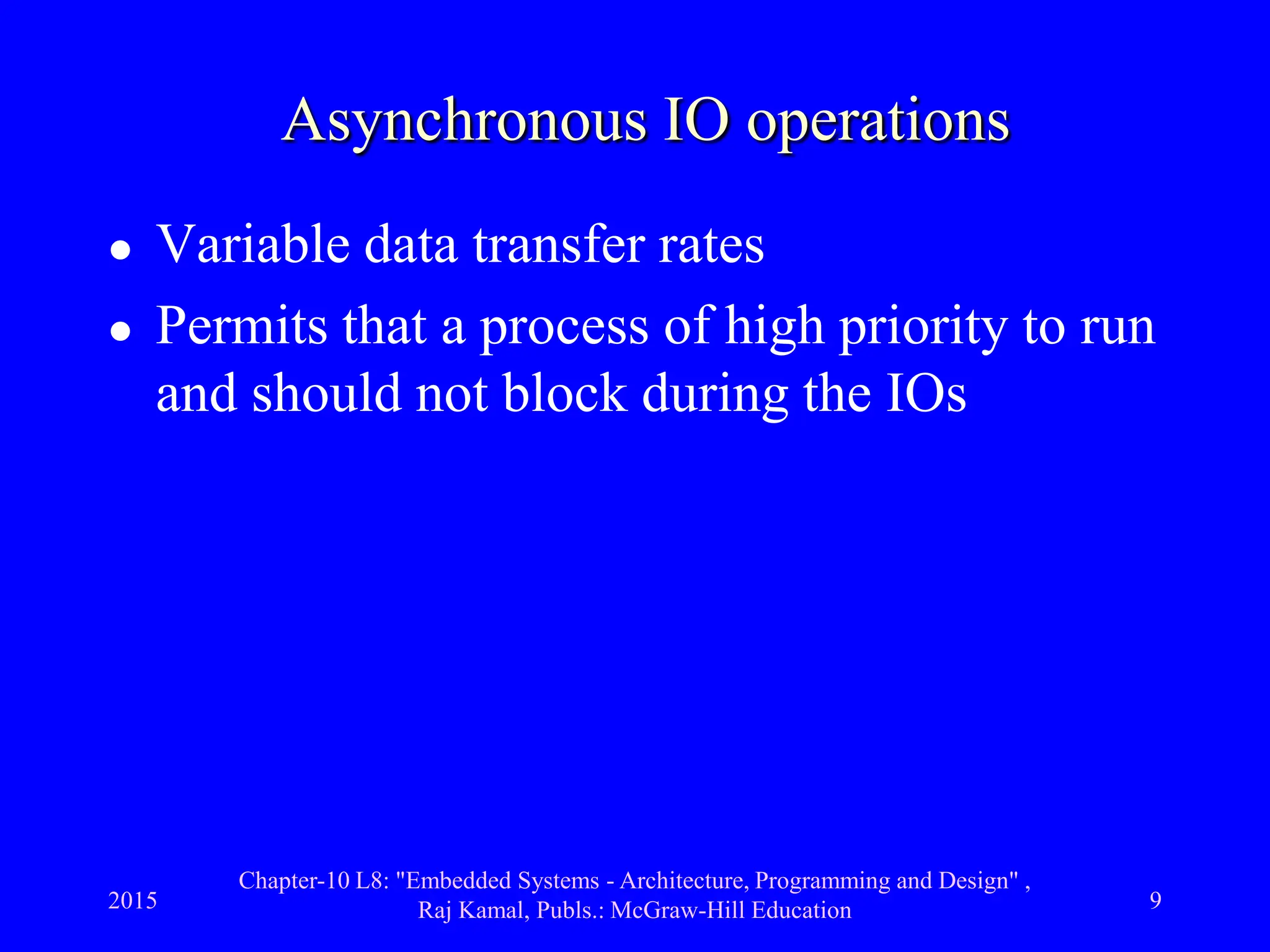 Asynchronous IO operations

• Variable data transfer rates
• Permits that a process of high priority to run and should not block during the IOs

2015

Chapter-10 L8: "Embedded Systems - Architecture, Programming and Design" , Raj Kamal, Publs.: McGraw-Hill Education

9